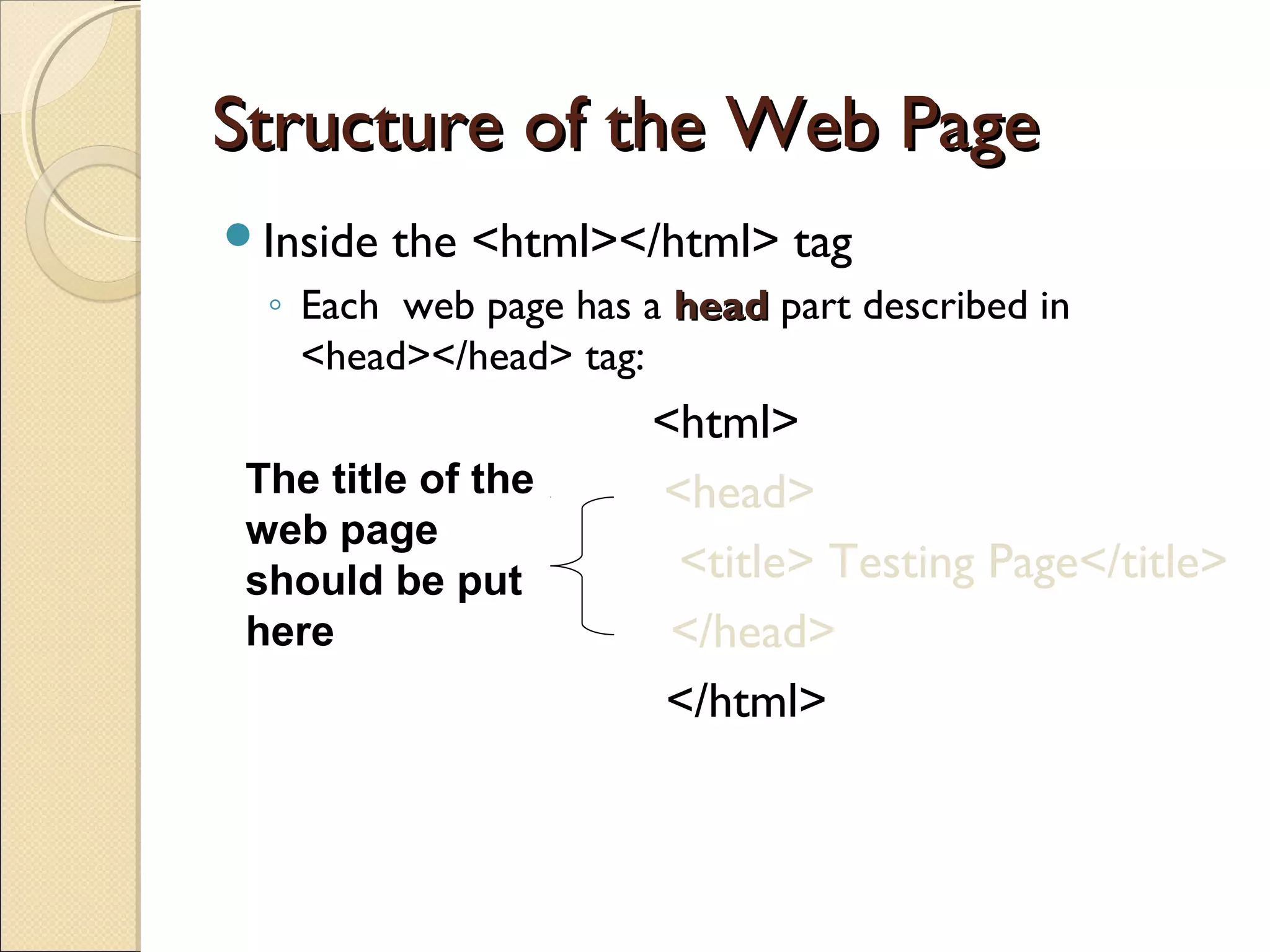 Structure of the Web Page

Inside the <html></html> tag

Each web page has a head part described in <head></head> tag:

<html>

The title of the web page should be put here

<head>

<title> Testing Page</title>

</head>

</html>